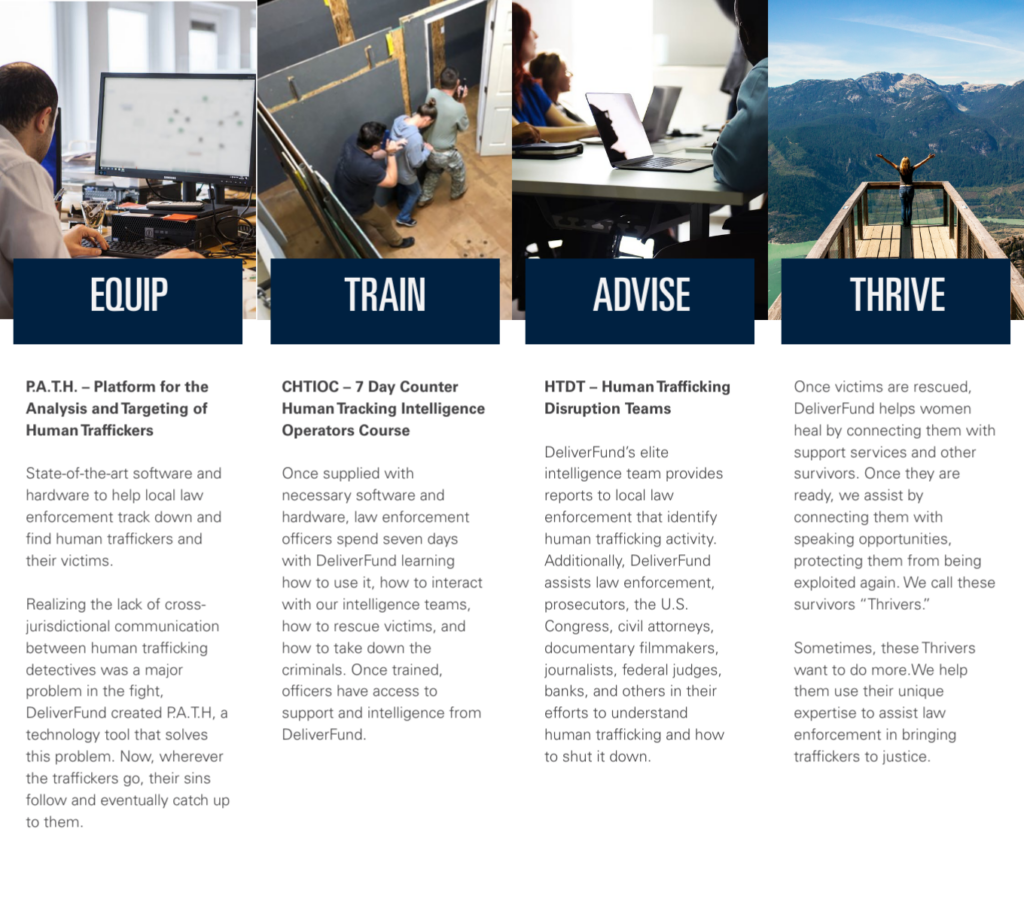 EQUIP

P.A.T.H. – Platform for the Analysis and Targeting of Human Traffickers

State-of-the-art software and hardware to help local law enforcement track down and find human traffickers and their victims.

Realizing the lack of cross-jurisdictional communication between human trafficking detectives was a major problem in the fight, DeliverFund created P.A.T.H, a technology tool that solves this problem. Now, wherever the traffickers go, their sins follow and eventually catch up to them.

TRAIN

CHTIOC – 7 Day Counter Human Tracking Intelligence Operators Course

Once supplied with necessary software and hardware, law enforcement officers spend seven days with DeliverFund learning how to use it, how to interact with our intelligence teams, how to rescue victims, and how to take down the criminals. Once trained, officers have access to support and intelligence from DeliverFund.

ADVISE

HTDT – Human Trafficking Disruption Teams

DeliverFund's elite intelligence team provides reports to local law enforcement that identify human trafficking activity. Additionally, DeliverFund assists law enforcement, prosecutors, the U.S. Congress, civil attorneys, documentary filmmakers, journalists, federal judges, banks, and others in their efforts to understand human trafficking and how to shut it down.

THRIVE

Once victims are rescued, DeliverFund helps women heal by connecting them with support services and other survivors. Once they are ready, we assist by connecting them with speaking opportunities, protecting them from being exploited again. We call these survivors "Thrivers."

Sometimes, these Thrivers want to do more.We help them use their unique expertise to assist law enforcement in bringing traffickers to justice.